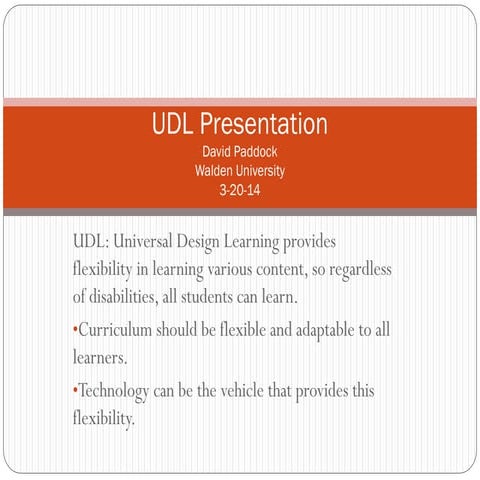 UDL Presentation
David Paddock
Walden University
3-20-14

UDL: Universal Design Learning provides flexibility in learning various content, so regardless of disabilities, all students can learn.

•Curriculum should be flexible and adaptable to all learners.

•Technology can be the vehicle that provides this flexibility.